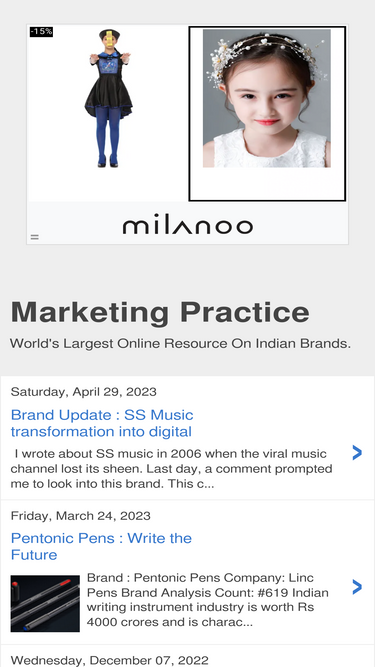 -15%

milanoo

Marketing Practice

World's Largest Online Resource On Indian Brands.

Saturday, April 29, 2023

Brand Update : SS Music transformation into digital

I wrote about SS music in 2006 when the viral music channel lost its sheen. Last day, a comment prompted me to look into this brand. This c...

Friday, March 24, 2023

Pentonic Pens : Write the Future

Brand : Pentonic Pens Company: Linc Pens Brand Analysis Count: #619 Indian writing instrument industry is worth Rs 4000 crores and is charac...

Wednesday, December 07, 2022